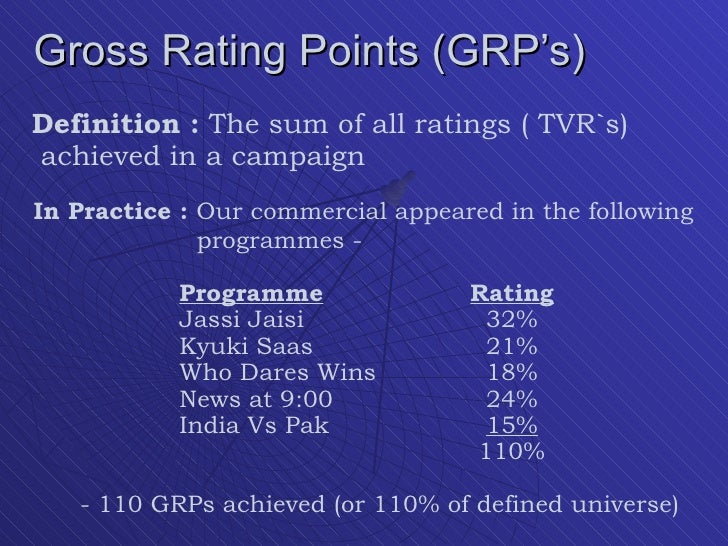 Gross Rating Points (GRP's)

Definition : The sum of all ratings ( TVR`s) achieved in a campaign

In Practice : Our commercial appeared in the following programmes -

| Programme | Rating |
|---|---|
| Jassi Jaisi | 32% |
| Kyuki Saas | 21% |
| Who Dares Wins | 18% |
| News at 9:00 | 24% |
| India Vs Pak | 15% |
| | 110% |

- 110 GRPs achieved (or 110% of defined universe)